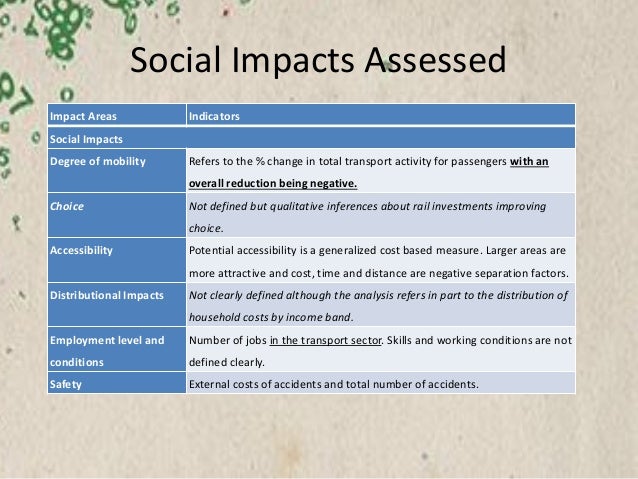 Social Impacts Assessed

| Impact Areas | Indicators |
|---|---|
| Social Impacts | |
| Degree of mobility | Refers to the % change in total transport activity for passengers with an overall reduction being negative. |
| Choice | Not defined but qualitative inferences about rail investments improving choice. |
| Accessibility | Potential accessibility is a generalized cost based measure. Larger areas are more attractive and cost, time and distance are negative separation factors. |
| Distributional Impacts | Not clearly defined although the analysis refers in part to the distribution of household costs by income band. |
| Employment level and conditions | Number of jobs in the transport sector. Skills and working conditions are not defined clearly. |
| Safety | External costs of accidents and total number of accidents. |